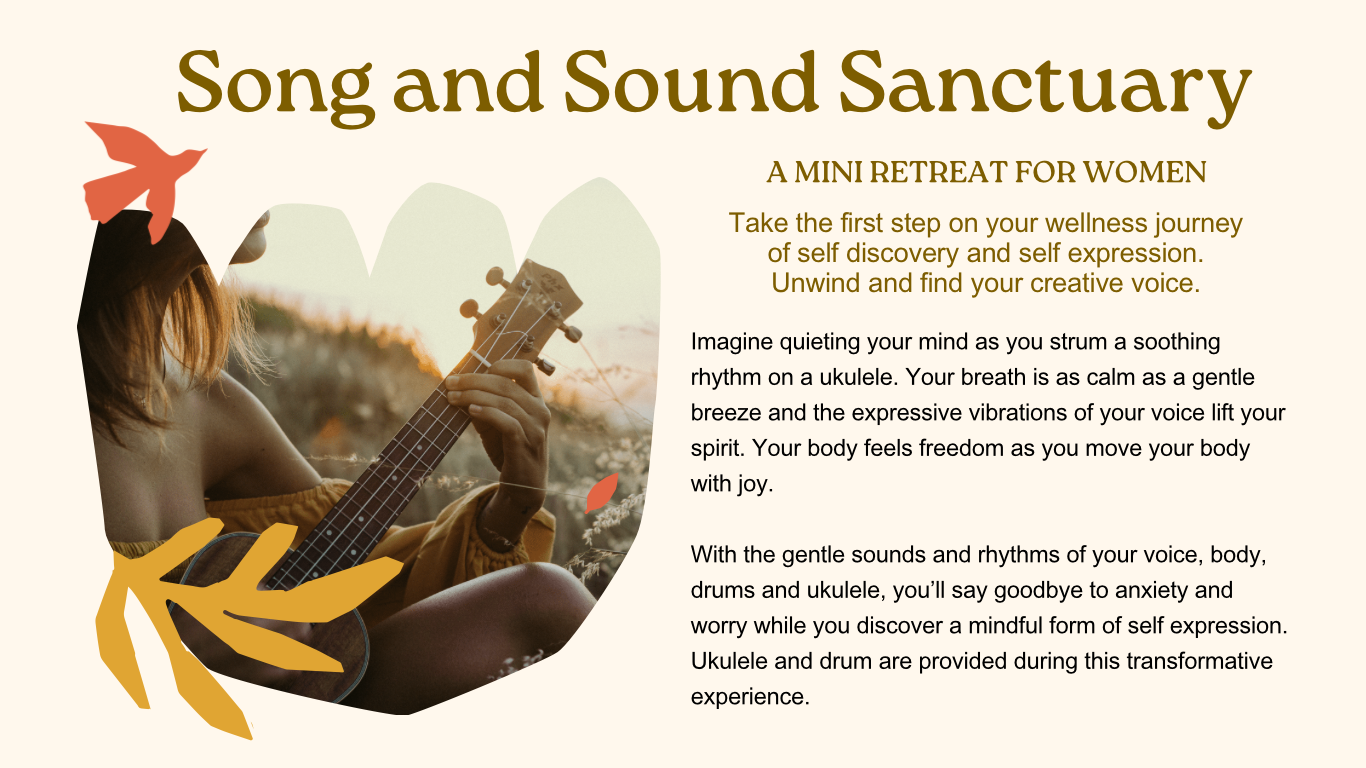 Song and Sound Sanctuary

A MINI RETREAT FOR WOMEN

Take the first step on your wellness journey of self discovery and self expression. Unwind and find your creative voice.

Imagine quieting your mind as you strum a soothing rhythm on a ukulele. Your breath is as calm as a gentle breeze and the expressive vibrations of your voice lift your spirit. Your body feels freedom as you move your body with joy.

With the gentle sounds and rhythms of your voice, body, drums and ukulele, you'll say goodbye to anxiety and worry while you discover a mindful form of self expression. Ukulele and drum are provided during this transformative experience.